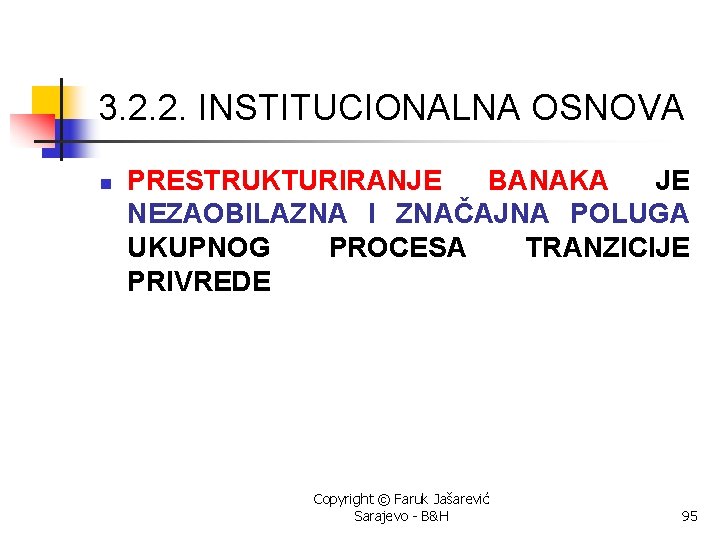 3.2.2. INSTITUCIONALNA OSNOVA

PRESTRUKTURIRANJE BANAKA JE NEZAOBILAZNA I ZNAČAJNA POLUGA UKUPNOG PROCESA TRANZICIJE PRIVREDE

Copyright © Faruk Jašarević
Sarajevo - B&H

95